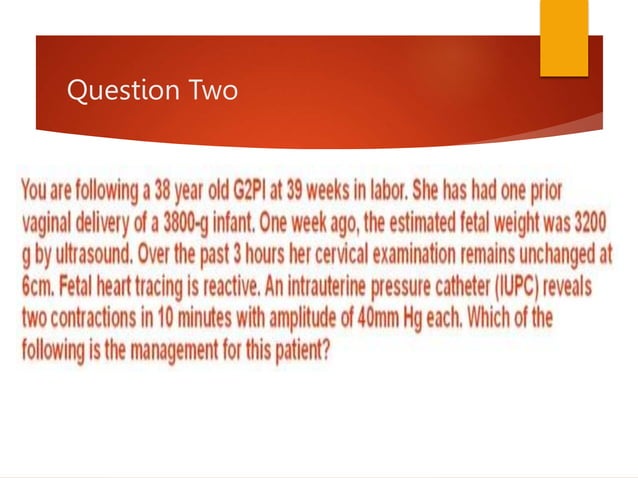 Question Two

You are following a 38 year old G2PI at 39 weeks in labor. She has had one prior vaginal delivery of a 3800-g infant. One week ago, the estimated fetal weight was 3200 g by ultrasound. Over the past 3 hours her cervical examination remains unchanged at 6cm. Fetal heart tracing is reactive. An intrauterine pressure catheter (IUPC) reveals two contractions in 10 minutes with amplitude of 40mm Hg each. Which of the following is the management for this patient?